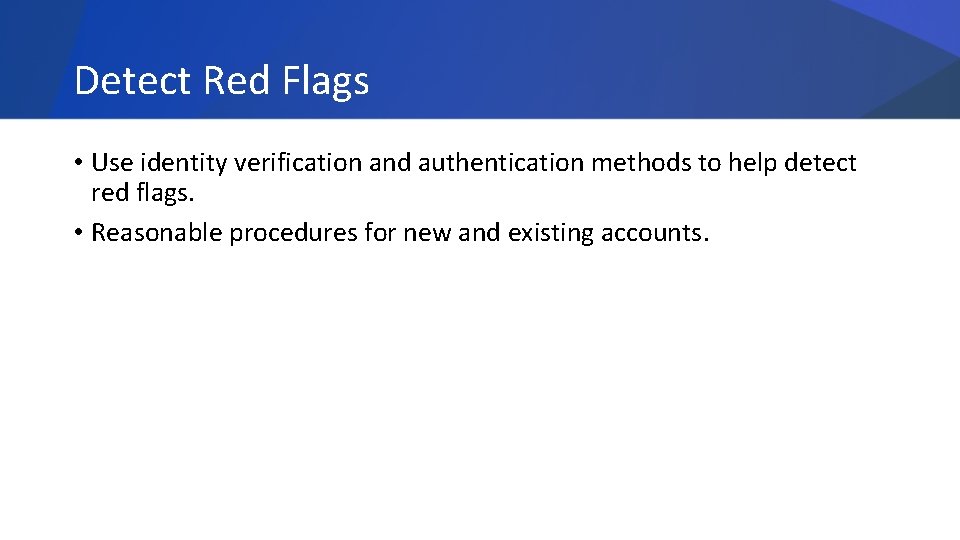 Detect Red Flags

• Use identity verification and authentication methods to help detect red flags.

• Reasonable procedures for new and existing accounts.